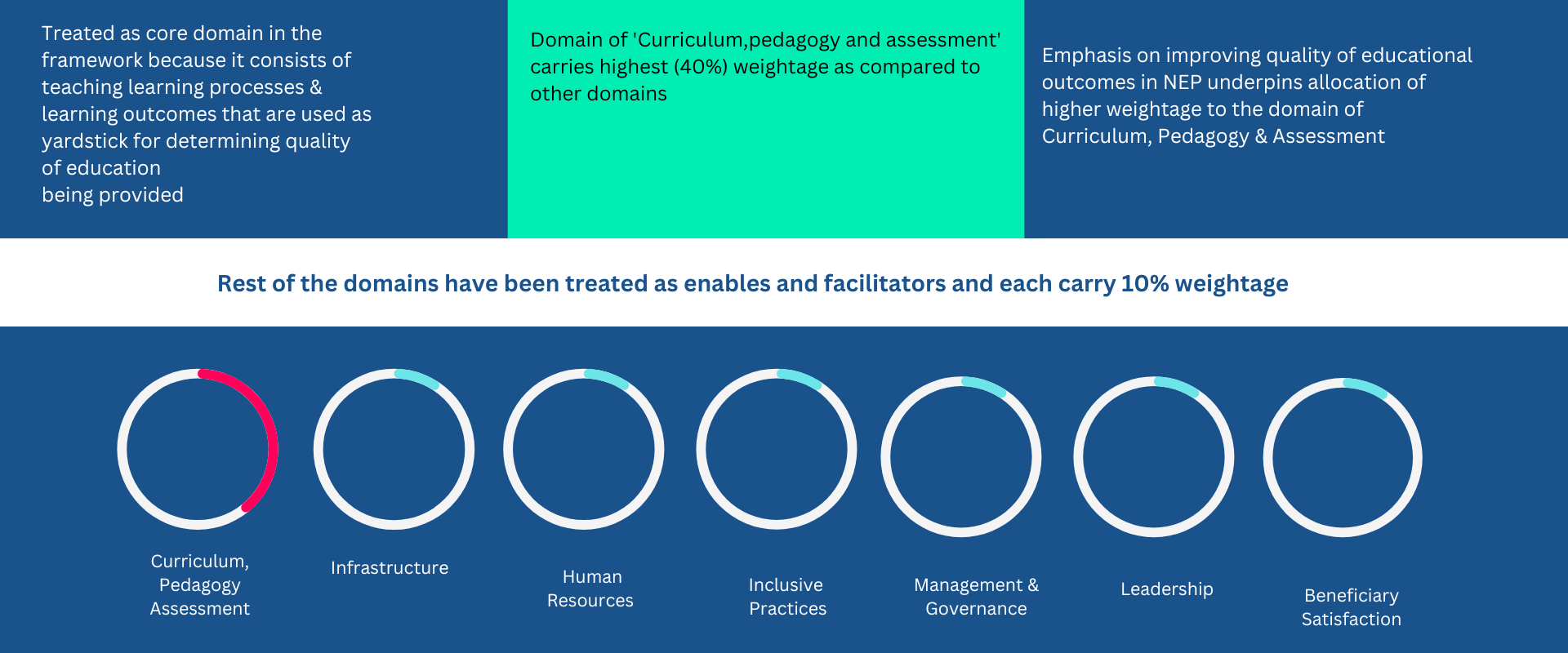 Treated as core domain in the framework because it consists of teaching learning processes & learning outcomes that are used as yardstick for determining quality of education being provided

Domain of 'Curriculum,pedagogy and assessment' carries highest (40%) weightage as compared to other domains

Emphasis on improving quality of educational outcomes in NEP underpins allocation of higher weightage to the domain of Curriculum, Pedagogy & Assessment

Rest of the domains have been treated as enables and facilitators and each carry 10% weightage

Curriculum, Pedagogy Assessment

Infrastructure

Human Resources

Inclusive Practices

Management & Governance

Leadership

Beneficiary Satisfaction